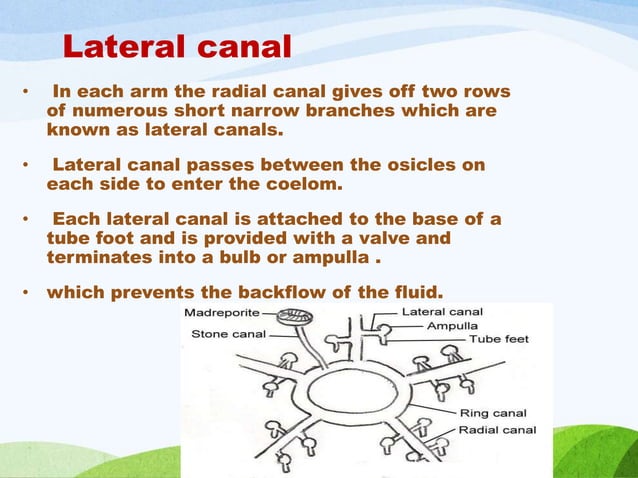 Lateral canal

• In each arm the radial canal gives off two rows of numerous short narrow branches which are known as lateral canals.

• Lateral canal passes between the osicles on each side to enter the coelom.

• Each lateral canal is attached to the base of a tube foot and is provided with a valve and terminates into a bulb or ampulla .

• which prevents the backflow of the fluid.

Madreporite
Stone canal
Lateral canal
Ampulla
Tube feet
Ring canal
Radial canal